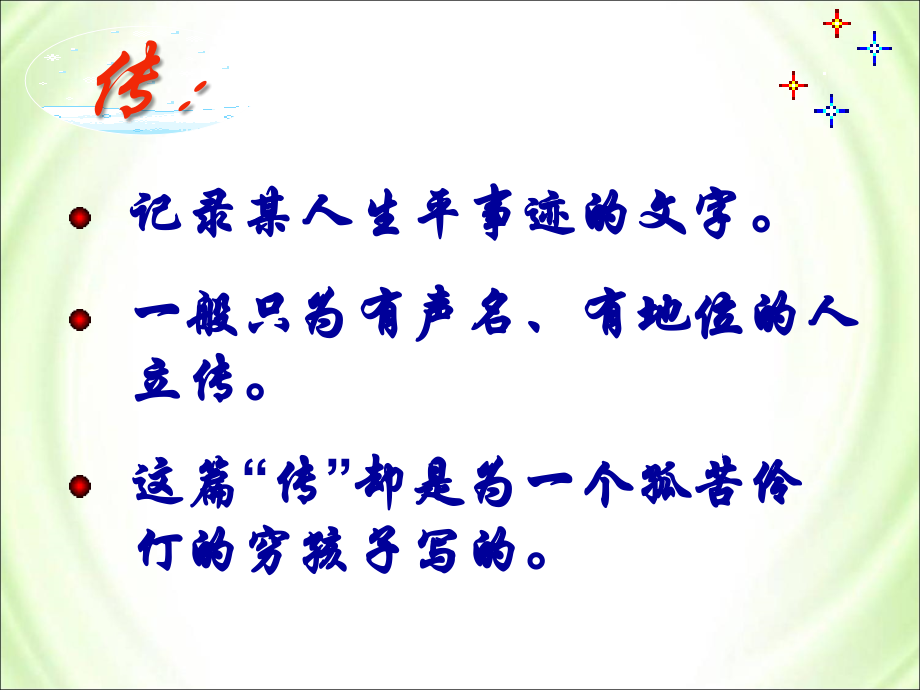 传：

记录某人生平事迹的文字。

一般只为有声名、有地位的人立传。

这篇“传”却是为一个孤苦伶仃的穷孩子写的。